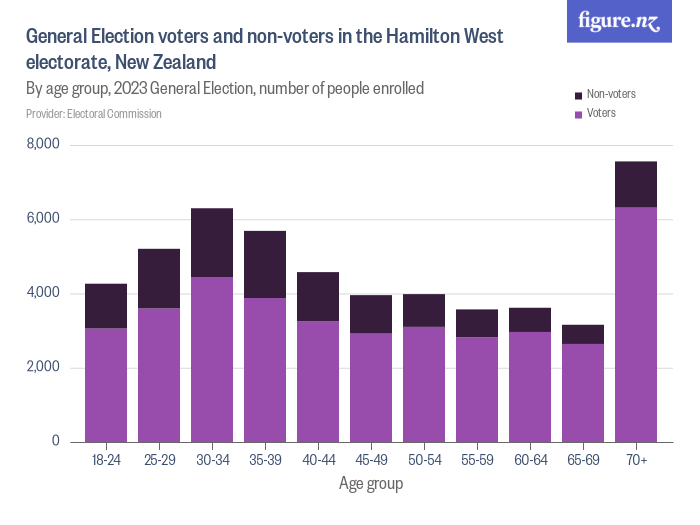 figure.nz

General Election voters and non-voters in the Hamilton West electorate, New Zealand

By age group, 2023 General Election, number of people enrolled

Provider: Electoral Commission

Non-voters
Voters

8,000
6,000
4,000
2,000
0

18-24
25-29
30-34
35-39
40-44
45-49
50-54
55-59
60-64
65-69
70+

Age group